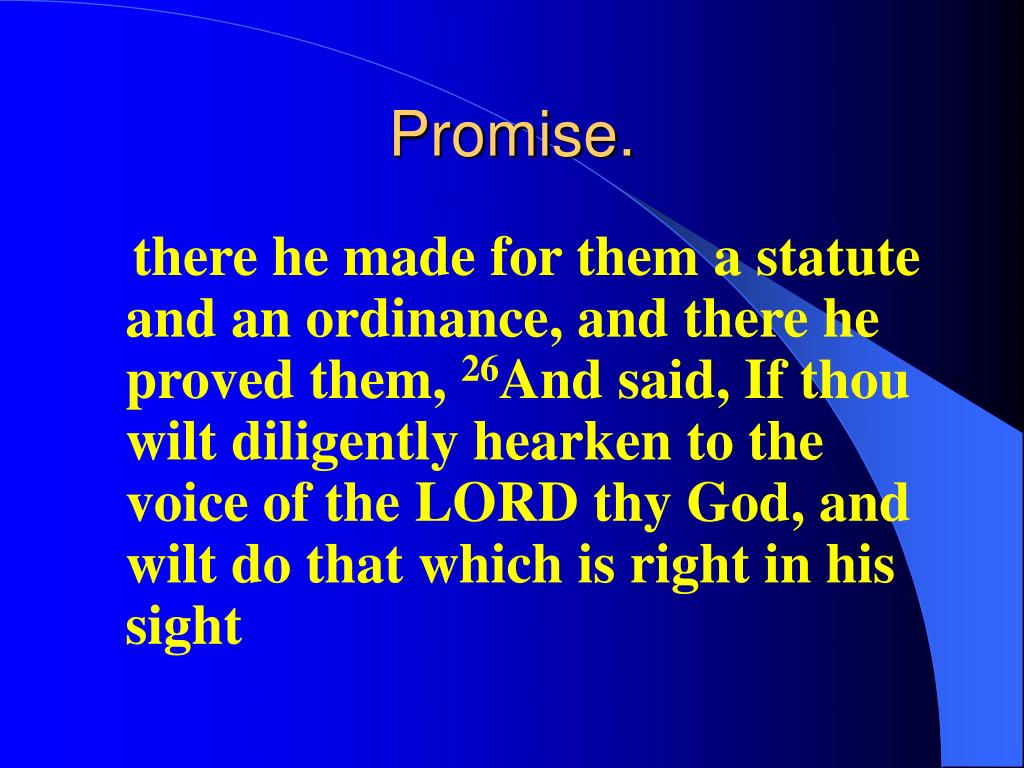 Promise.

there he made for them a statute and an ordinance, and there he proved them, $^{26}$And said, If thou wilt diligently hearken to the voice of the LORD thy God, and wilt do that which is right in his sight